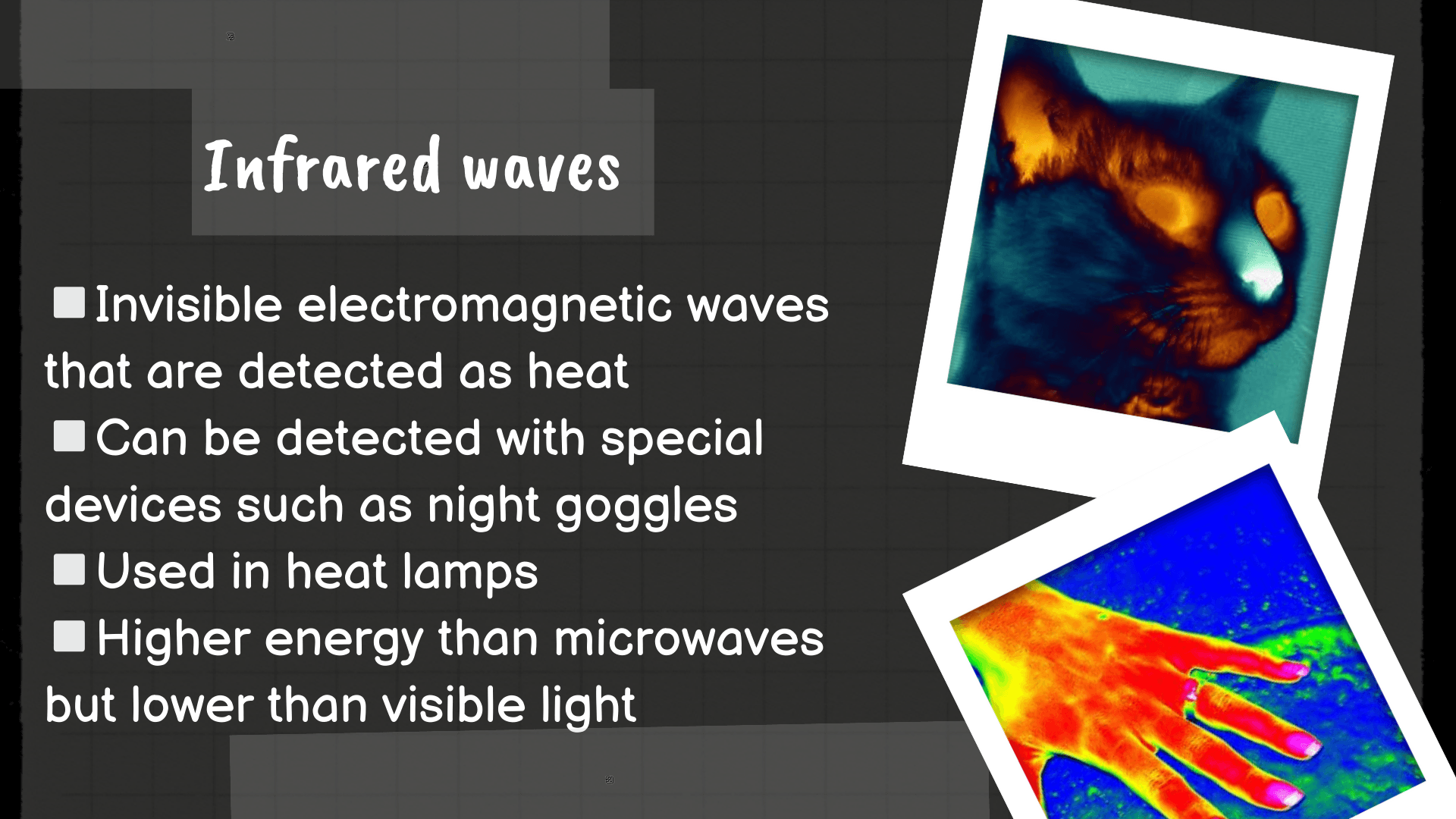 Infrared waves

■ Invisible electromagnetic waves that are detected as heat
■ Can be detected with special devices such as night goggles
■ Used in heat lamps
■ Higher energy than microwaves but lower than visible light